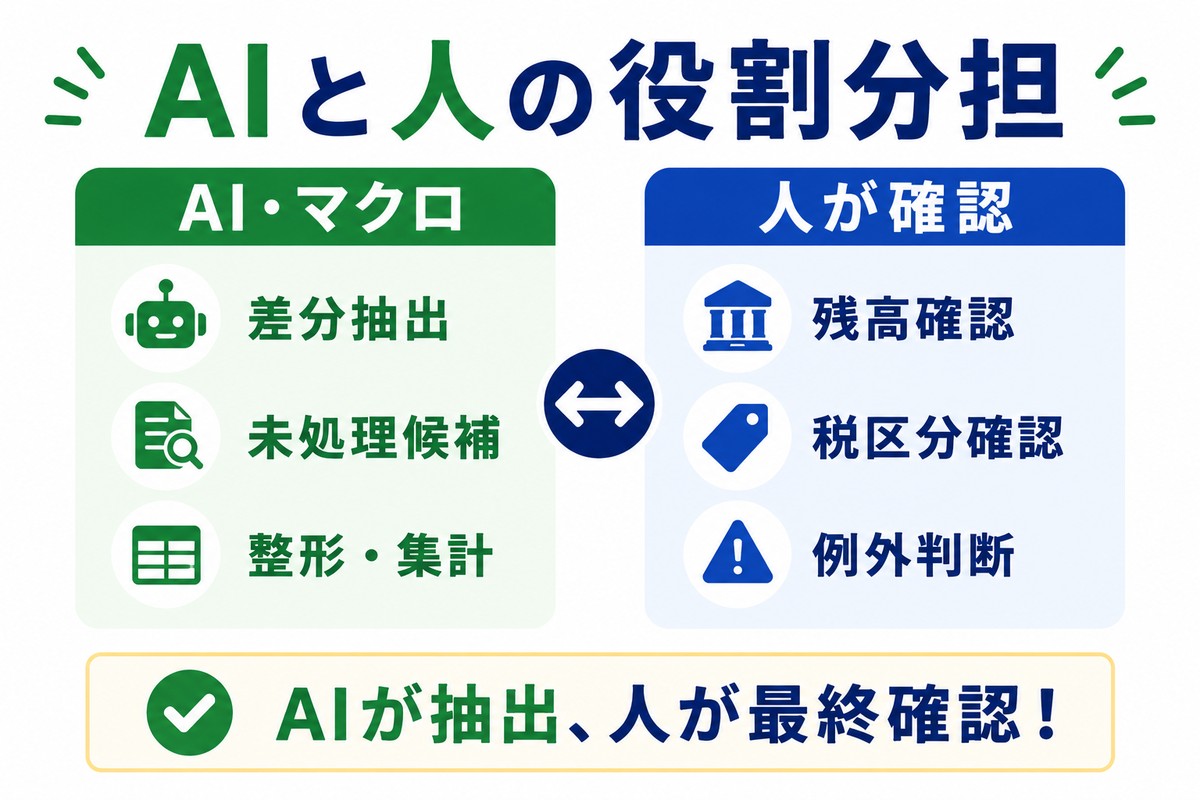 AIと人の役割分担

AI・マクロ

差分抽出

未処理候補

整形・集計

人が確認

残高確認

税区分確認

例外判断

AIが抽出、人が最終確認!